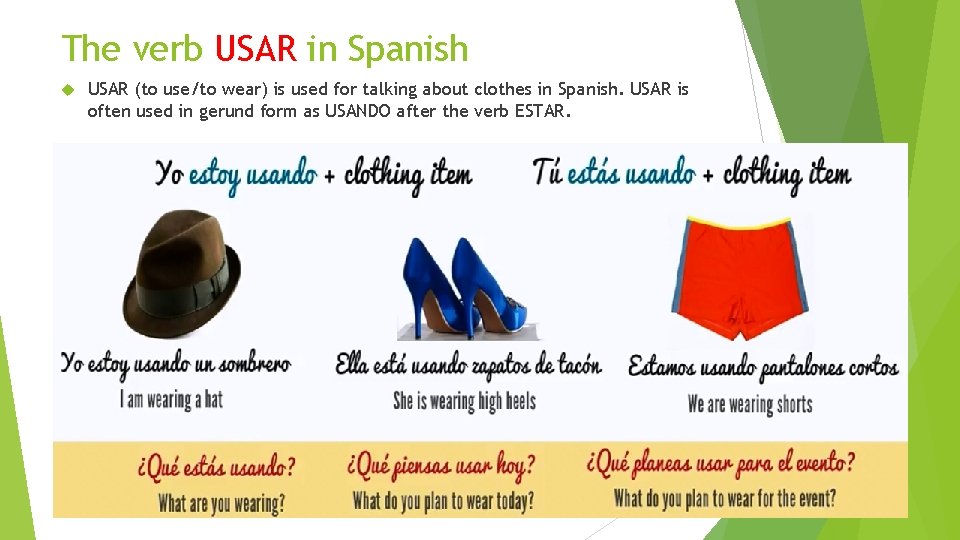 The verb USAR in Spanish

USAR (to use/to wear) is used for talking about clothes in Spanish. USAR is often used in gerund form as USANDO after the verb ESTAR.

Yo estoy usando + clothing item

Tú estás usando + clothing item

Yo estoy usando un sombrero
I am wearing a hat

Ella está usando zapatos de tacón
She is wearing high heels

Estamos usando pantalones cortos
We are wearing shorts

¿Qué estás usando?
What are you wearing?

¿Qué piensas usar hoy?
What do you plan to wear today?

¿Qué planeas usar para el evento?
What do you plan to wear for the event?